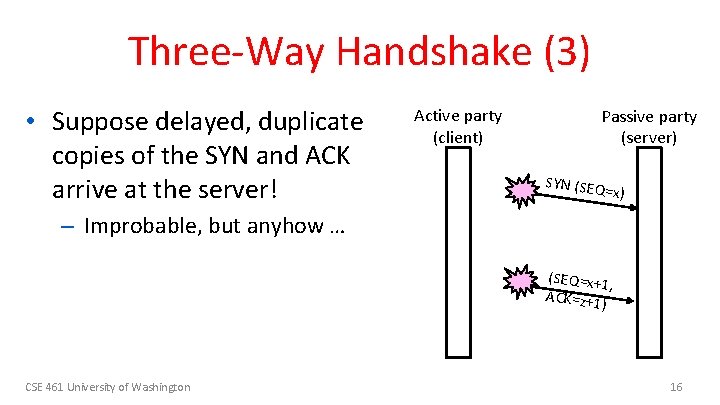 Three-Way Handshake (3)

• Suppose delayed, duplicate copies of the SYN and ACK arrive at the server!
– Improbable, but anyhow …

Active party (client)

Passive party (server)

SYN (SEQ=x)

(SEQ=x+1, ACK=z+1)

CSE 461 University of Washington

16